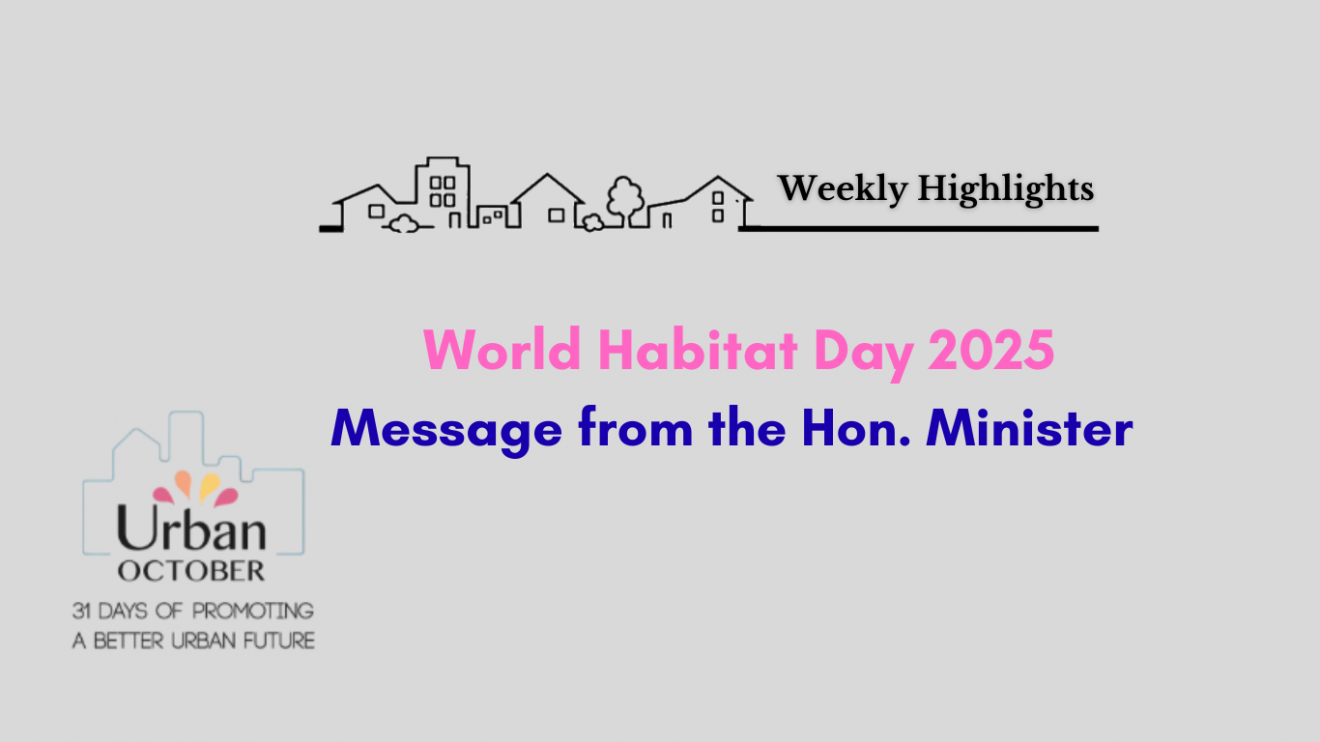 Weekly Highlights

World Habitat Day 2025

Message from the Hon. Minister

Urban
OCTOBER
31 DAYS OF PROMOTING
A BETTER URBAN FUTURE